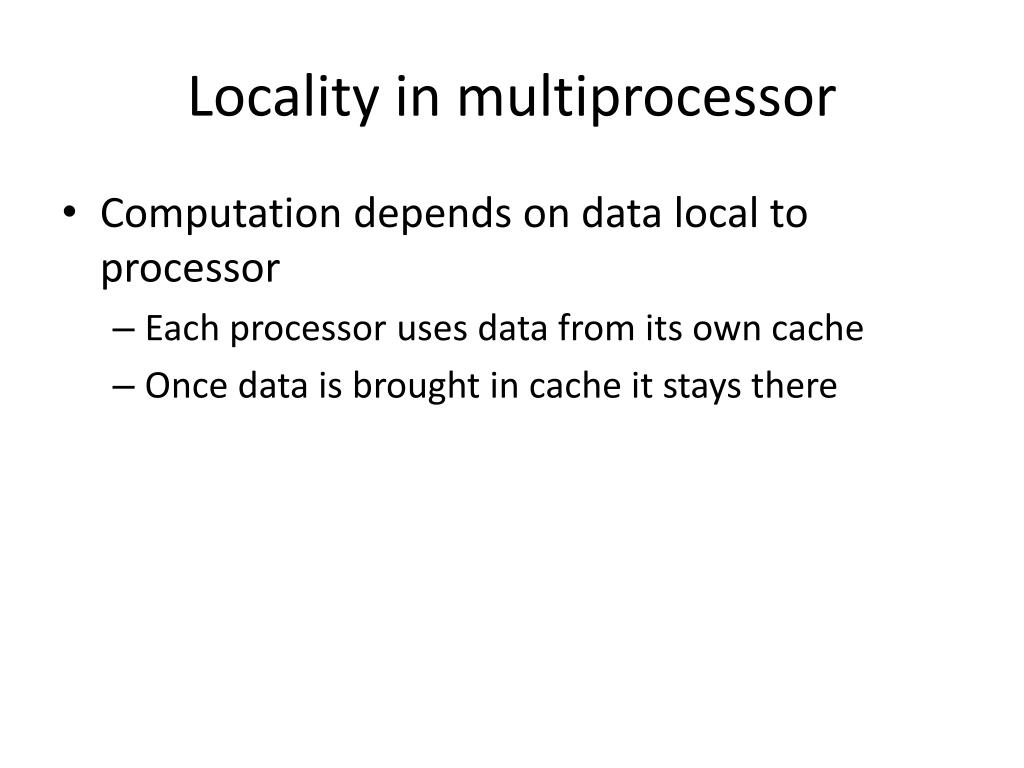 Locality in multiprocessor

• Computation depends on data local to processor
– Each processor uses data from its own cache
– Once data is brought in cache it stays there